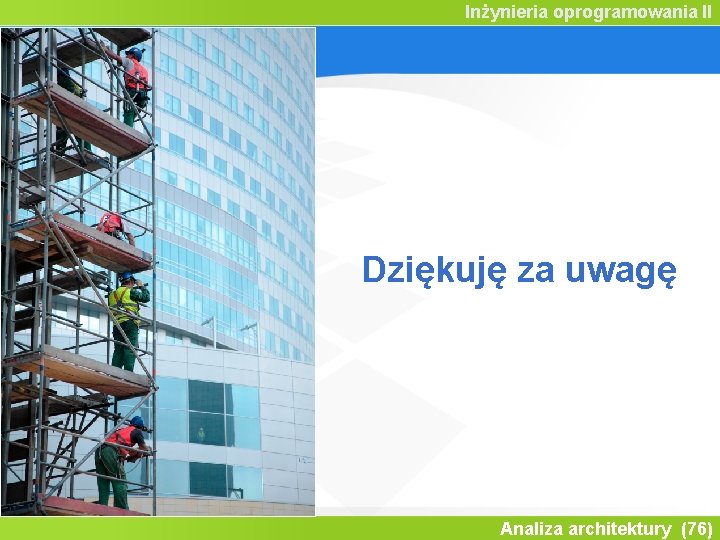 Inżynieria oprogramowania II

Dziękuję za uwagę

Analiza architektury (76)